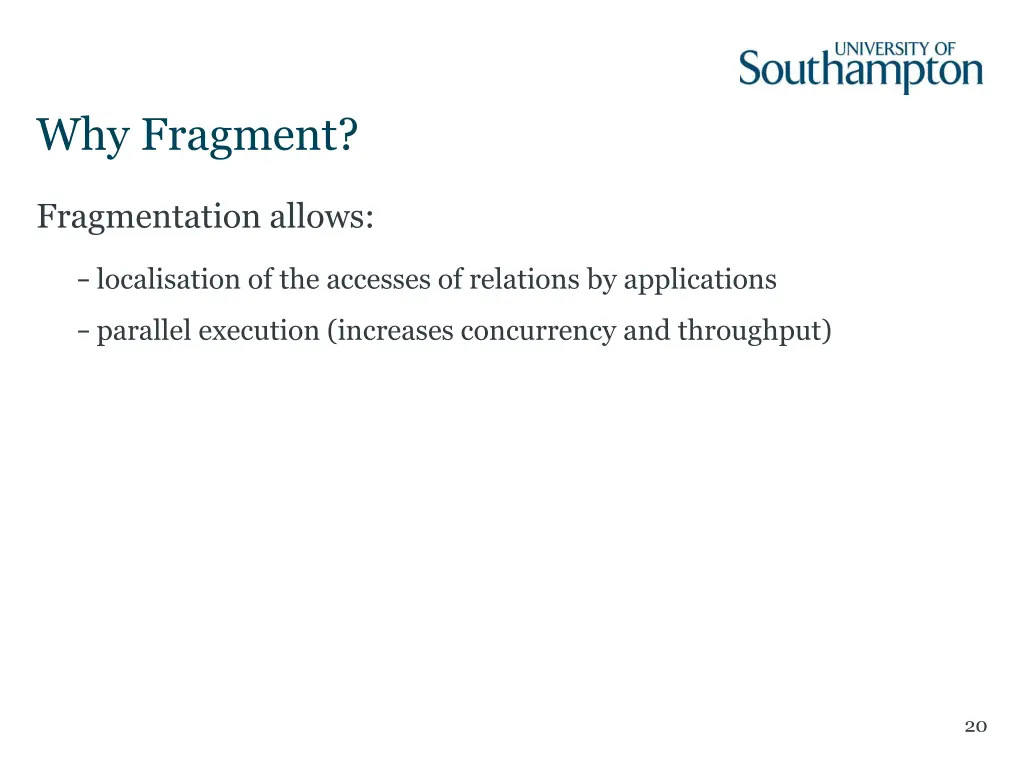 UNIVERSITY OF
Southampton

Why Fragment?

Fragmentation allows:

– localisation of the accesses of relations by applications

– parallel execution (increases concurrency and throughput)

20